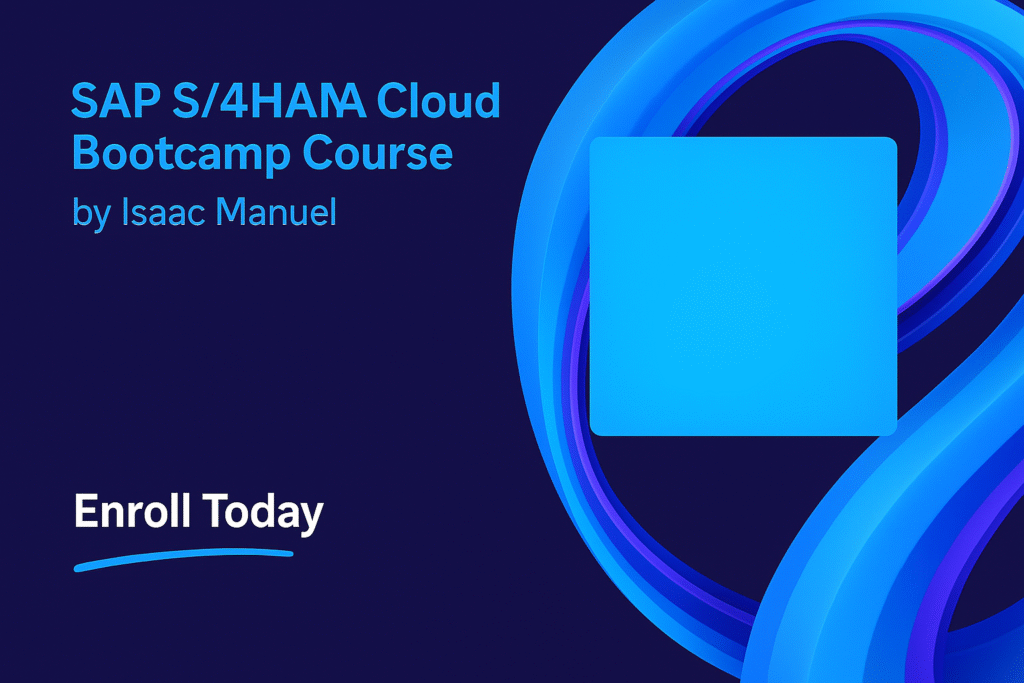 SAP S/4HAMA Cloud Bootcamp Course

by Isaac Manuel

Enroll Today